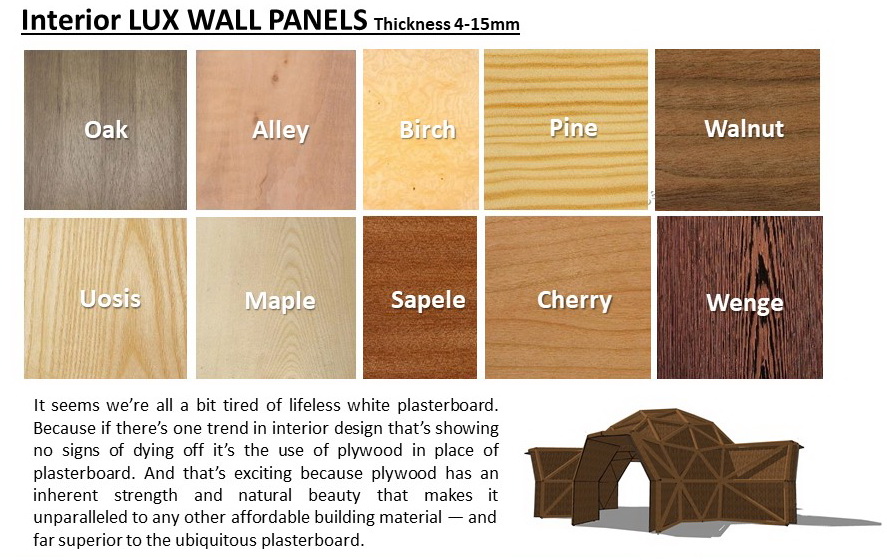 Interior LUX WALL PANELS Thickness 4-15mm

Oak

Alley

Birch

Pine

Walnut

Uosis

Maple

Sapele

Cherry

Wenge

It seems we're all a bit tired of lifeless white plasterboard. Because if there's one trend in interior design that's showing no signs of dying off it's the use of plywood in place of plasterboard. And that's exciting because plywood has an inherent strength and natural beauty that makes it unparalleled to any other affordable building material — and far superior to the ubiquitous plasterboard.